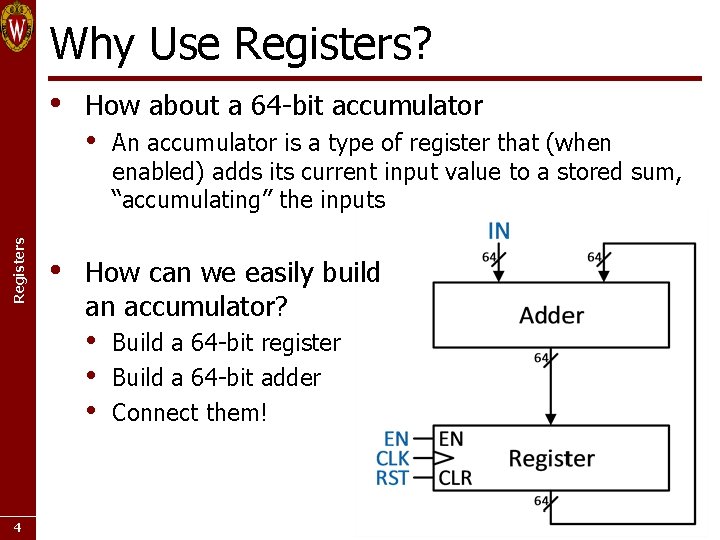 W

Registers

4

Why Use Registers?

• How about a 64-bit accumulator
  • An accumulator is a type of register that (when enabled) adds its current input value to a stored sum, "accumulating" the inputs

• How can we easily build an accumulator?
  • Build a 64-bit register
  • Build a 64-bit adder
  • Connect them!

IN
64
64
Adder
64
EN
CLK
RST
EN
CLR
Register
64